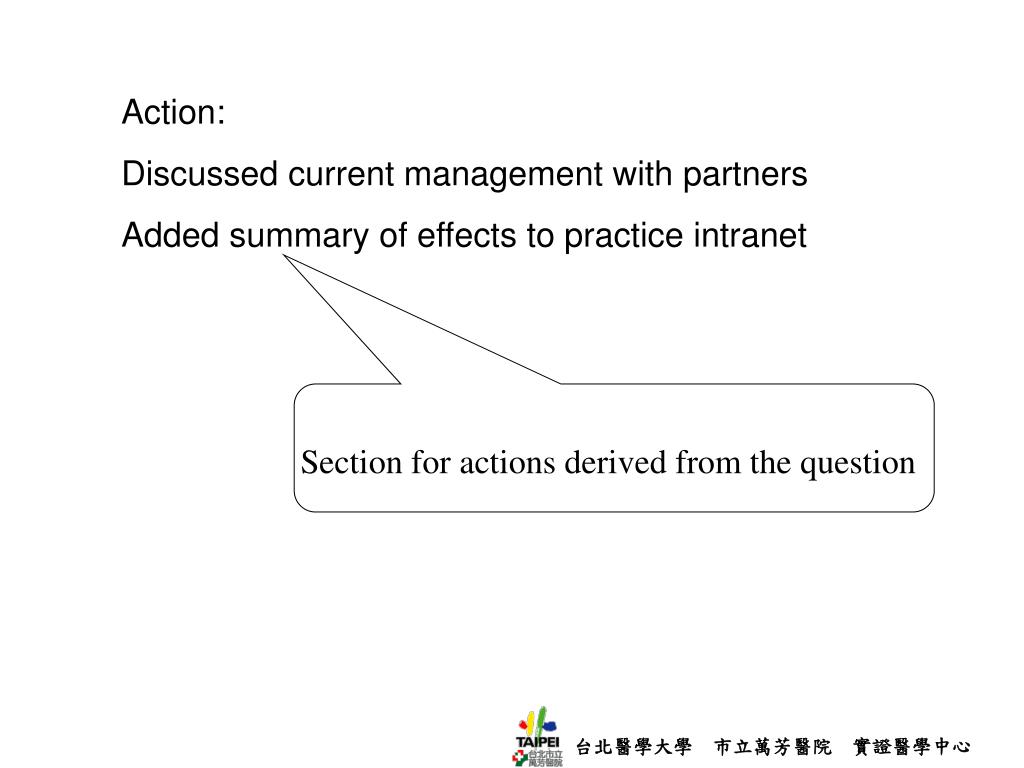 Action:

Discussed current management with partners

Added summary of effects to practice intranet

Section for actions derived from the question

TAIPEI 台北市立萬芳醫院

台北醫學大學 市立萬芳醫院 實證醫學中心